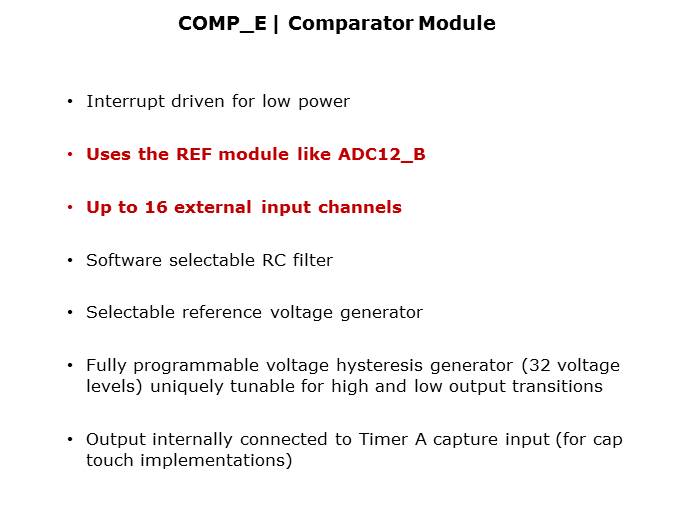 COMP_E | Comparator Module

• Interrupt driven for low power

• Uses the REF module like ADC12_B

• Up to 16 external input channels

• Software selectable RC filter

• Selectable reference voltage generator

• Fully programmable voltage hysteresis generator (32 voltage levels) uniquely tunable for high and low output transitions

• Output internally connected to Timer A capture input (for cap touch implementations)